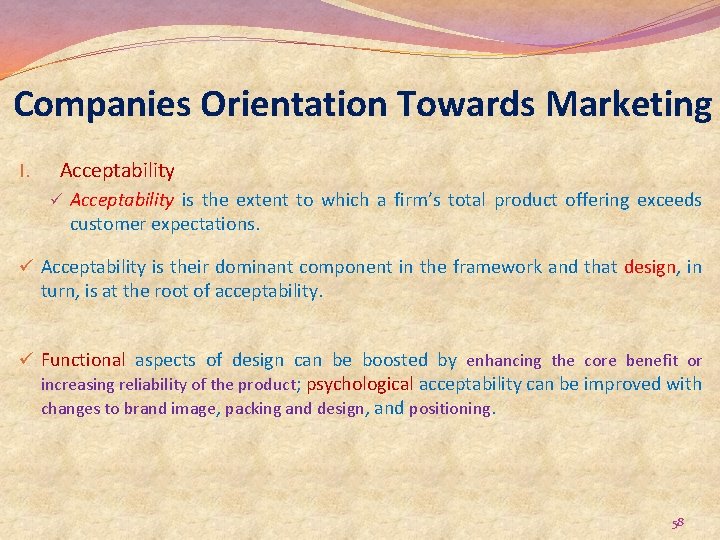 Companies Orientation Towards Marketing

I. Acceptability

✓ Acceptability is the extent to which a firm's total product offering exceeds customer expectations.

✓ Acceptability is their dominant component in the framework and that design, in turn, is at the root of acceptability.

✓ Functional aspects of design can be boosted by enhancing the core benefit or increasing reliability of the product; psychological acceptability can be improved with changes to brand image, packing and design, and positioning.

58